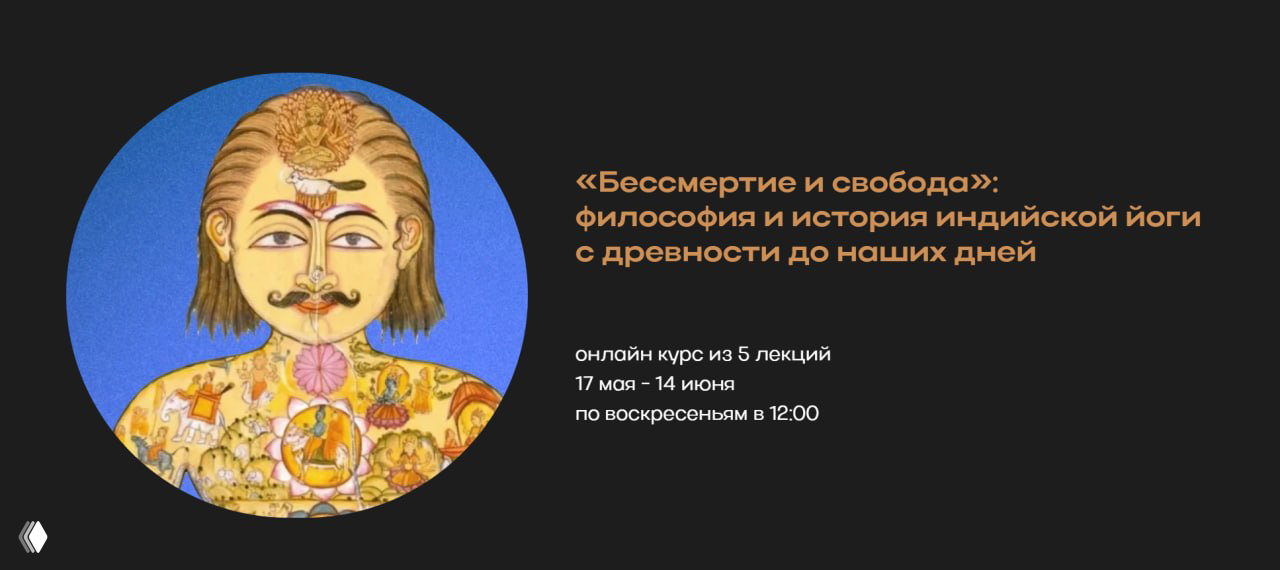 «Бессмертие и свобода»: философия и история индийской йоги с древности до наших дней

онлайн курс из 5 лекций
17 мая - 14 июня
по воскресеньям в 12:00